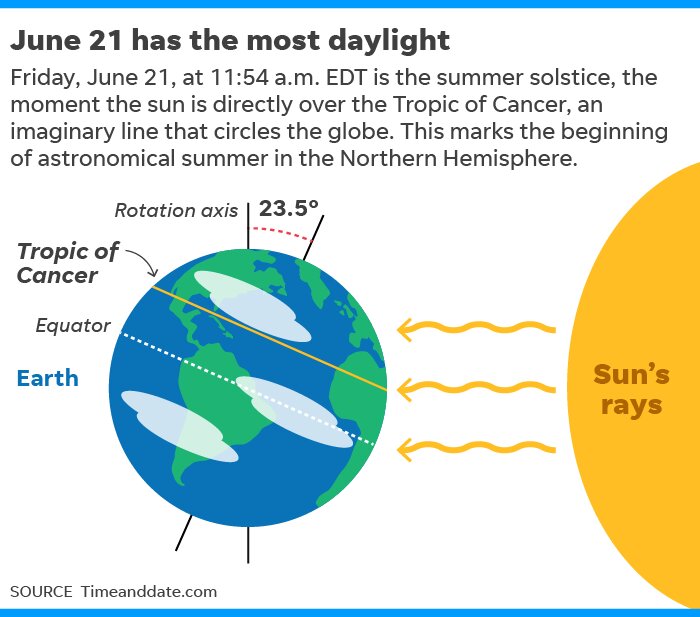 June 21 has the most daylight

Friday, June 21, at 11:54 a.m. EDT is the summer solstice, the moment the sun is directly over the Tropic of Cancer, an imaginary line that circles the globe. This marks the beginning of astronomical summer in the Northern Hemisphere.

Rotation axis

23.5°

Tropic of Cancer

Equator

Earth

Sun's rays

SOURCE Timeanddate.com